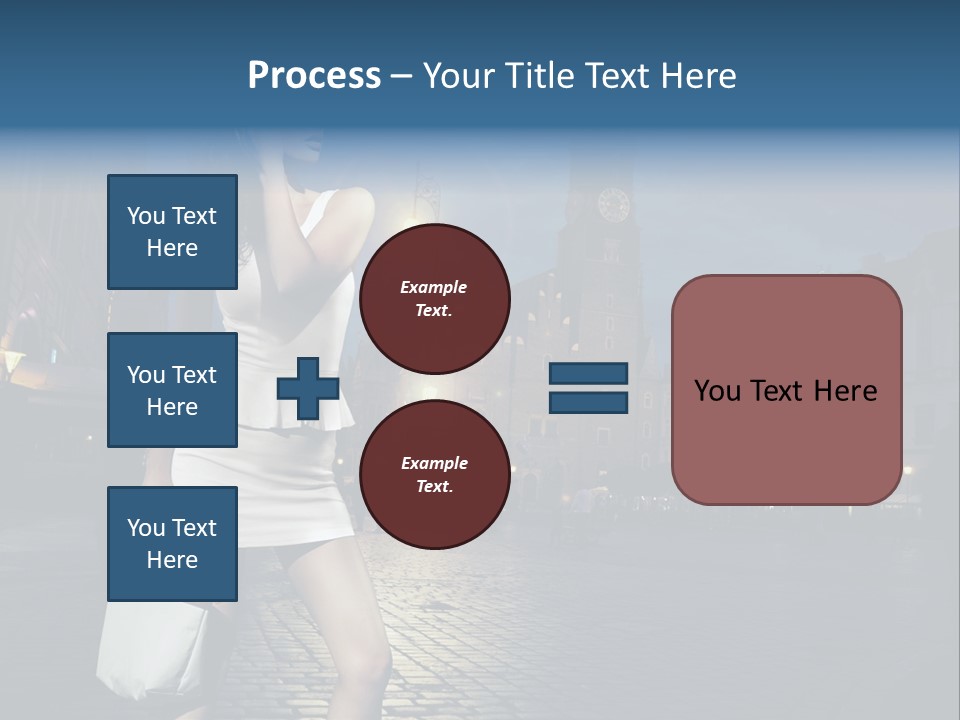 Process – Your Title Text Here

You Text Here

You Text Here

You Text Here

Example Text.

Example Text.

You Text Here